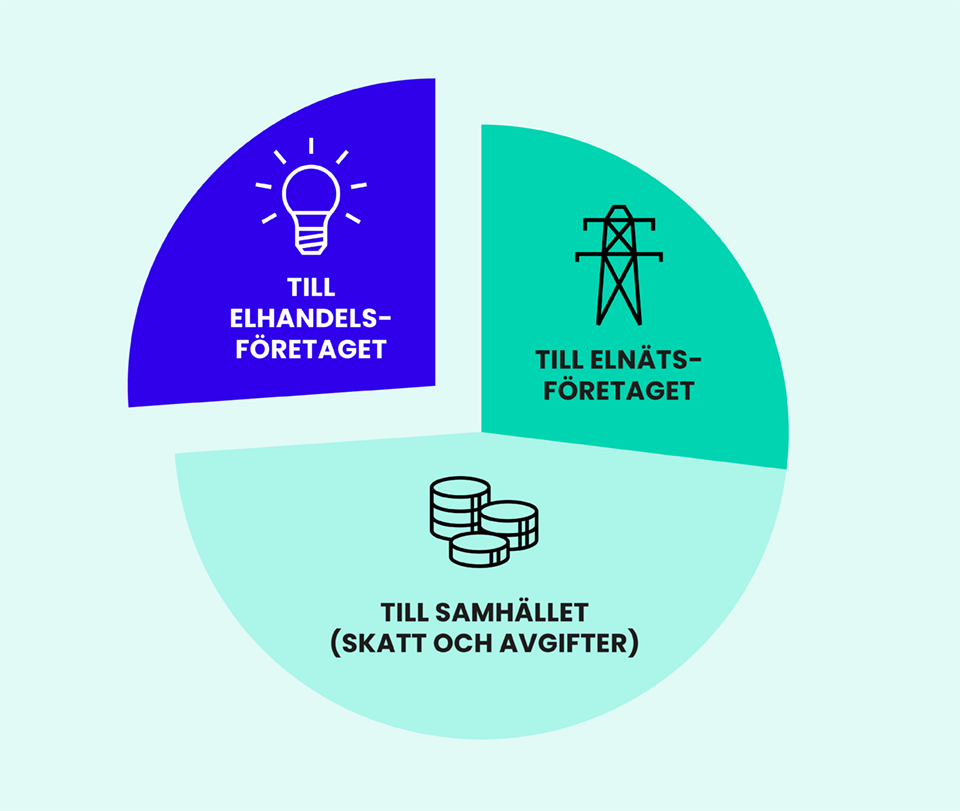 TILL ELHANDELSFÖRETAGET

TILL ELNÄTSFÖRETAGET

TILL SAMHÄLLET (SKATT OCH AVGIFTER)